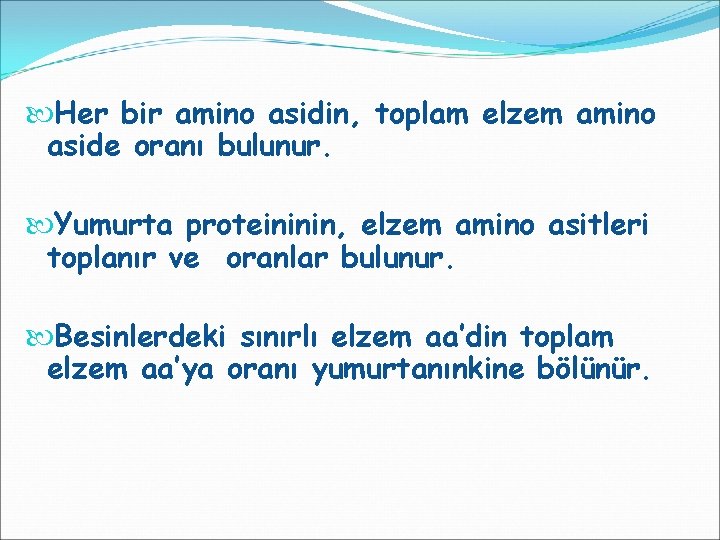 Her bir amino asidin, toplam elzem amino aside oranı bulunur.

Yumurta proteininin, elzem amino asitleri toplanır ve oranlar bulunur.

Besinlerdeki sınırlı elzem aa'din toplam elzem aa'ya oranı yumurtanınkine bölünür.